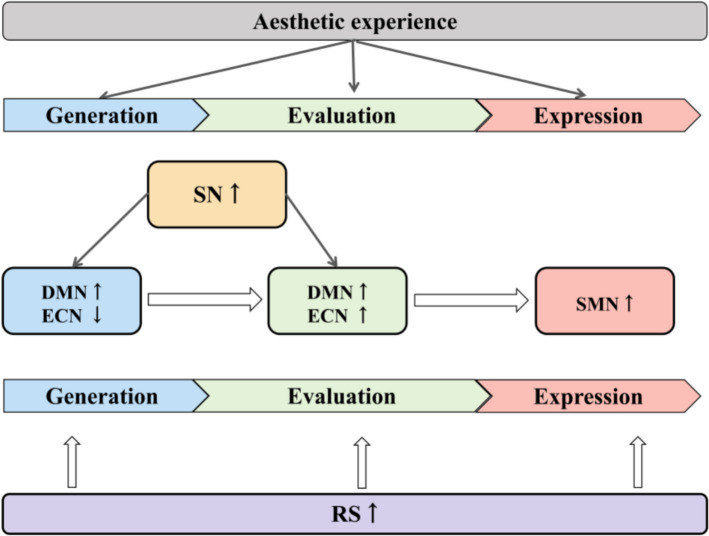 Aesthetic experience

Generation
Evaluation
Expression

SN ↑

DMN ↑
ECN ↓

DMN ↑
ECN ↑

SMN ↑

Generation
Evaluation
Expression

RS ↑